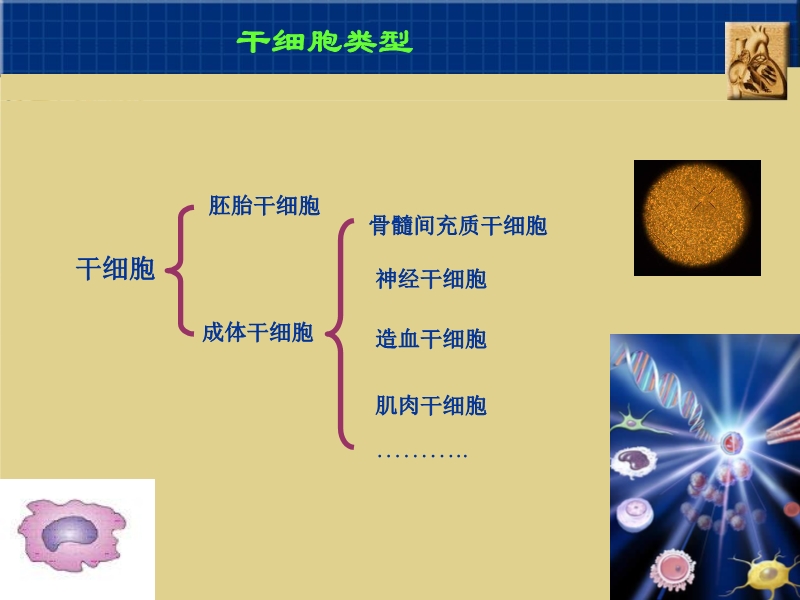 干细胞类型

干细胞

胚胎干细胞

成体干细胞

骨髓间充质干细胞

神经干细胞

造血干细胞

肌肉干细胞

………..